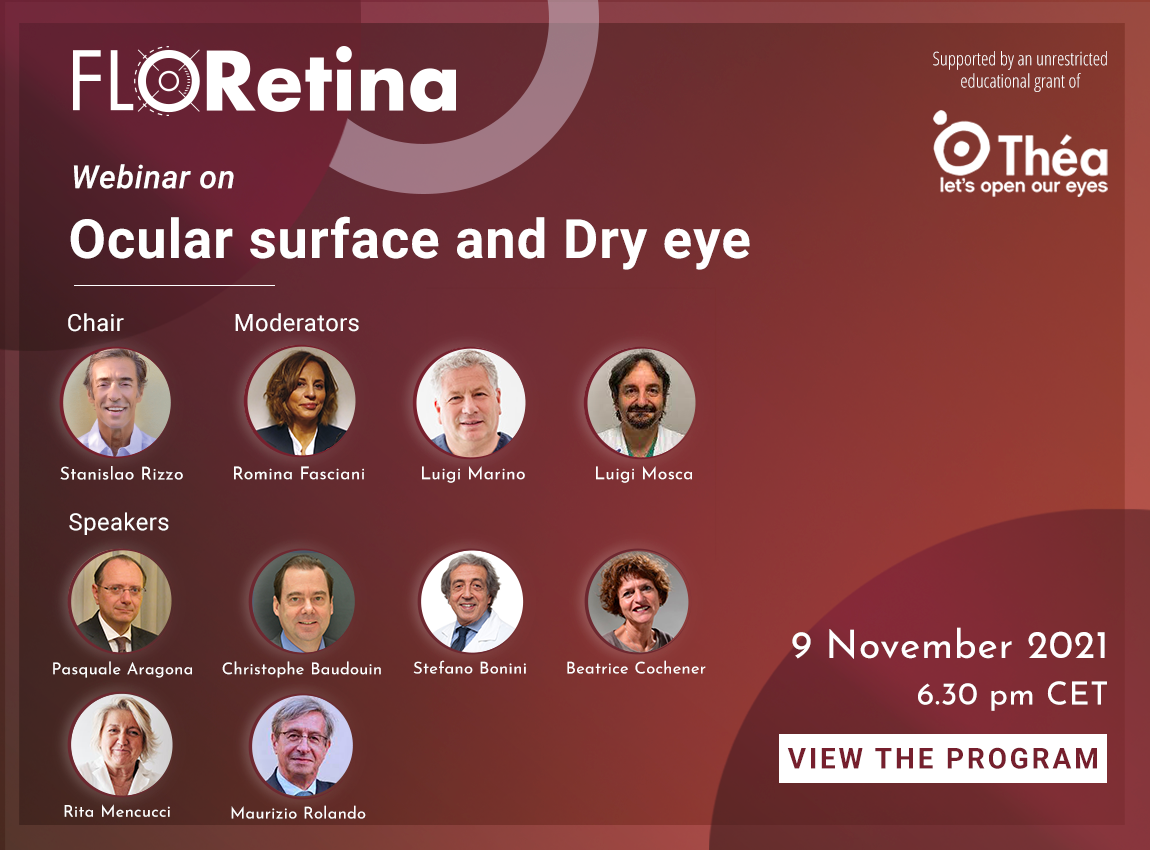 FLORetina

Supported by an unrestricted educational grant of

Théa
let's open our eyes

Webinar on
Ocular surface and Dry eye

Chair
Stanislao Rizzo

Moderators
Romina Fasciani
Luigi Marino
Luigi Mosca

Speakers
Pasquale Aragona
Christophe Baudouin
Stefano Bonini
Beatrice Cochener
Rita Mencucci
Maurizio Rolando

9 November 2021
6.30 pm CET

VIEW THE PROGRAM